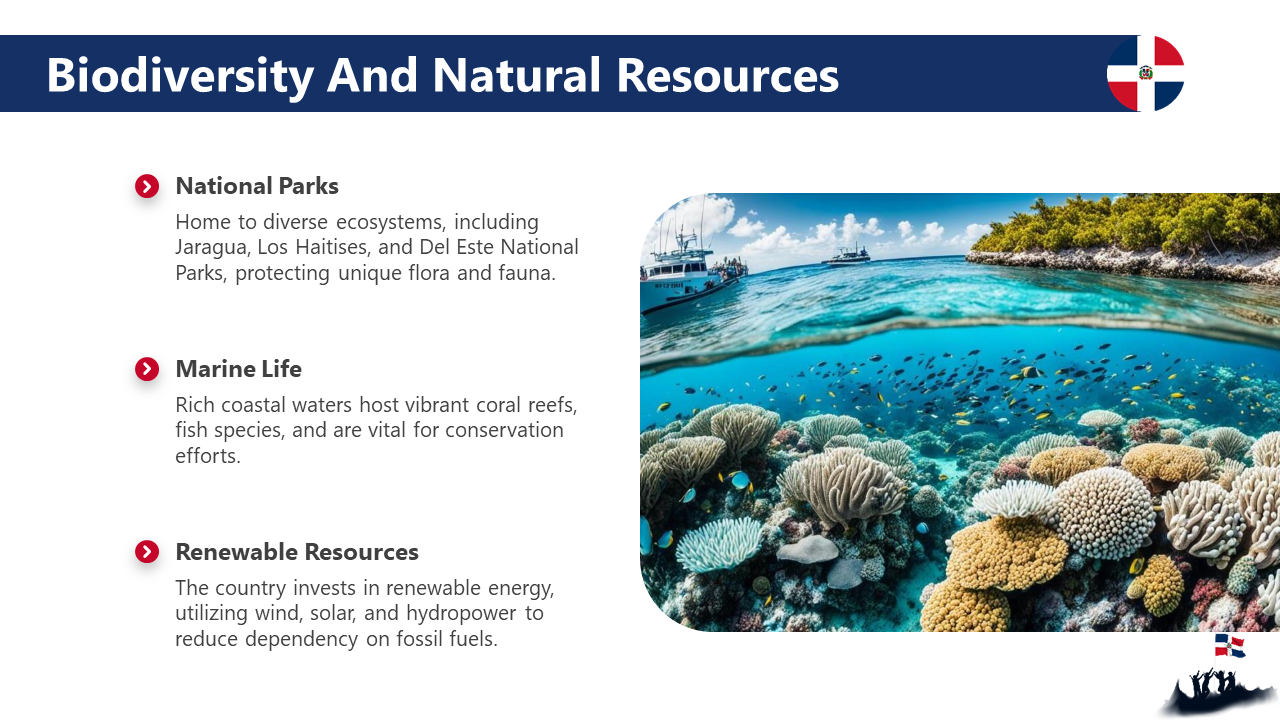 Biodiversity And Natural Resources

National Parks
Home to diverse ecosystems, including Jaragua, Los Haitises, and Del Este National Parks, protecting unique flora and fauna.

Marine Life
Rich coastal waters host vibrant coral reefs, fish species, and are vital for conservation efforts.

Renewable Resources
The country invests in renewable energy, utilizing wind, solar, and hydropower to reduce dependency on fossil fuels.